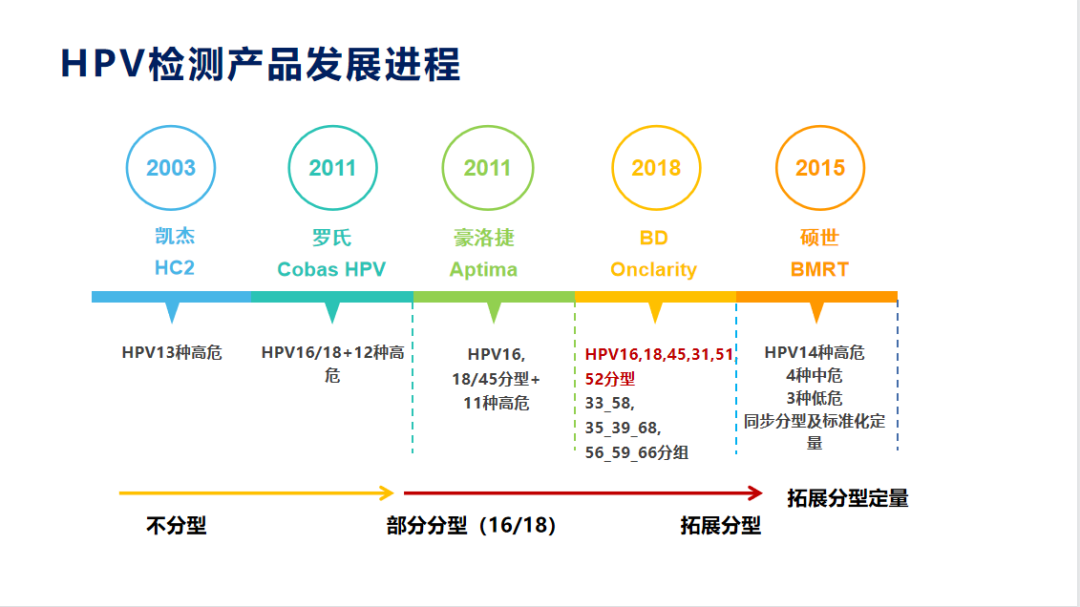 HPV检测产品发展进程

2003
凯杰
HC2

2011
罗氏
Cobas HPV

2011
豪洛捷
Aptima

2018
BD
Onclarity

2015
硕世
BMRT

HPV13种高危

HPV16/18+12种高危

HPV16,
18/45分型+
11种高危

HPV16,18,45,31,51
52分型
33_58,
35_39_68,
56_59_66分组

HPV14种高危
4种中危
3种低危
同步分型及标准化定量

不分型

部分分型（16/18）

拓展分型

拓展分型定量